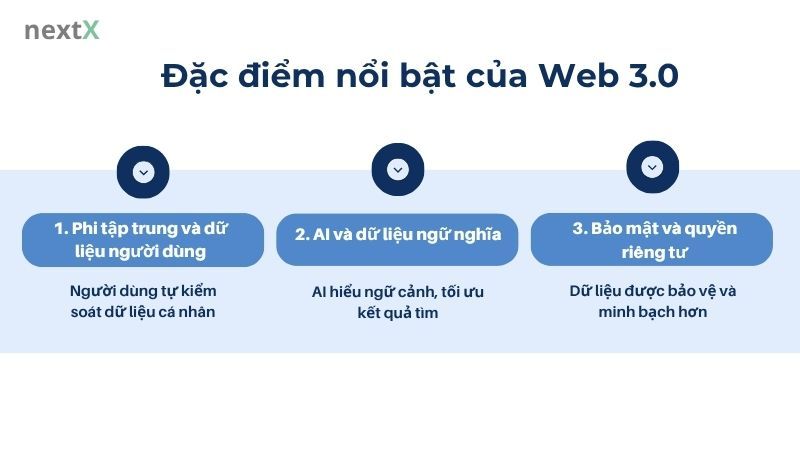 nextX

Đặc điểm nổi bật của Web 3.0

1. Phi tập trung và dữ liệu người dùng

Người dùng tự kiểm soát dữ liệu cá nhân

2. AI và dữ liệu ngữ nghĩa

AI hiểu ngữ cảnh, tối ưu kết quả tìm

3. Bảo mật và quyền riêng tư

Dữ liệu được bảo vệ và minh bạch hơn